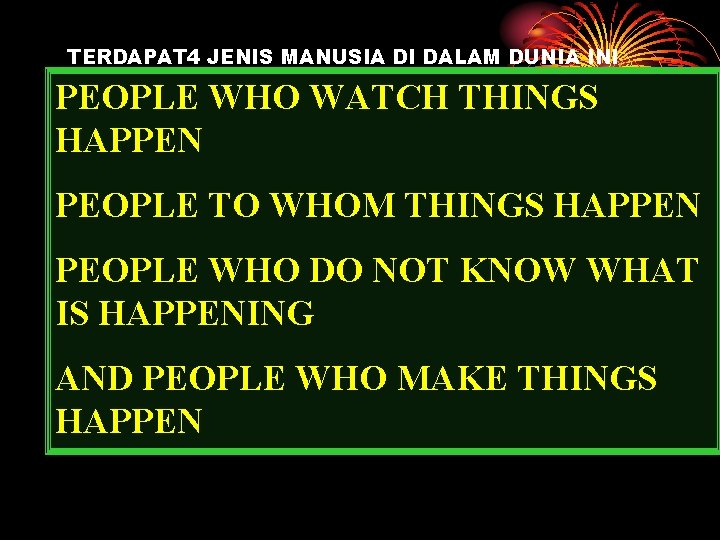 TERDAPAT4 JENIS MANUSIA DI DALAM DUNIA INI

PEOPLE WHO WATCH THINGS HAPPEN

PEOPLE TO WHOM THINGS HAPPEN

PEOPLE WHO DO NOT KNOW WHAT IS HAPPENING

AND PEOPLE WHO MAKE THINGS HAPPEN